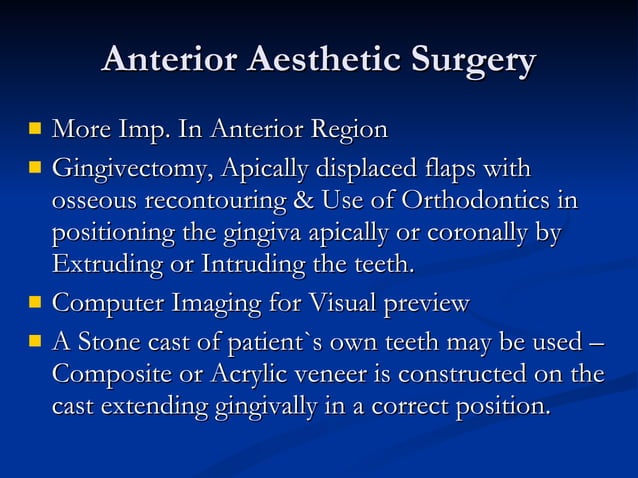 Anterior Aesthetic Surgery

- More Imp. In Anterior Region
- Gingivectomy, Apically displaced flaps with osseous recontouring & Use of Orthodontics in positioning the gingiva apically or coronally by Extruding or Intruding the teeth.
- Computer Imaging for Visual preview
- A Stone cast of patient`s own teeth may be used – Composite or Acrylic veneer is constructed on the cast extending gingivally in a correct position.